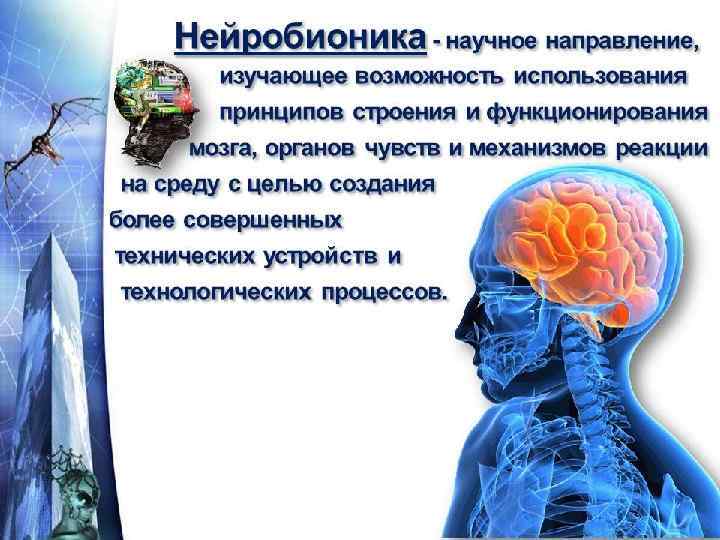 Нейробионика - научное направление, изучающее возможность использования принципов строения и функционирования мозга, органов чувств и механизмов реакции на среду с целью создания более совершенных технических устройств и технологических процессов.